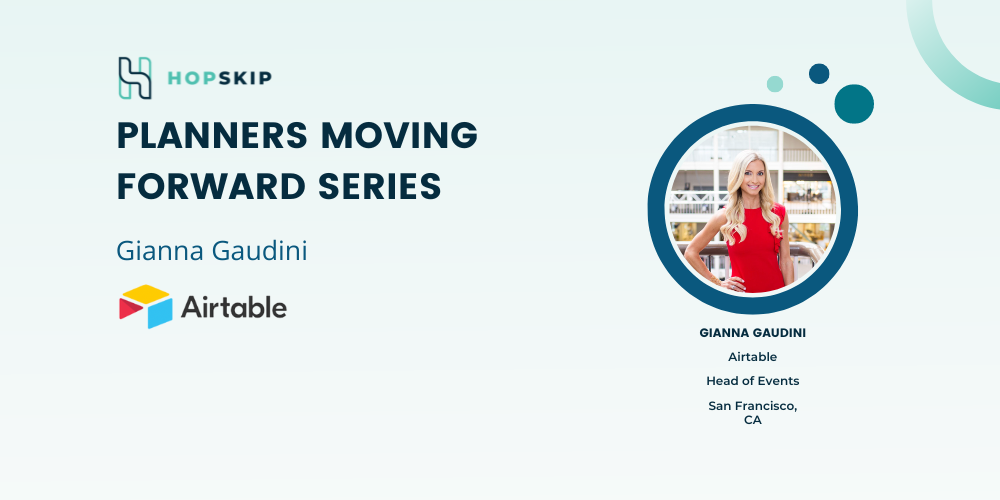 HOPSKIP

PLANNERS MOVING FORWARD SERIES

Gianna Gaudini

Airtable

GIANNA GAUDINI

Airtable

Head of Events

San Francisco, CA